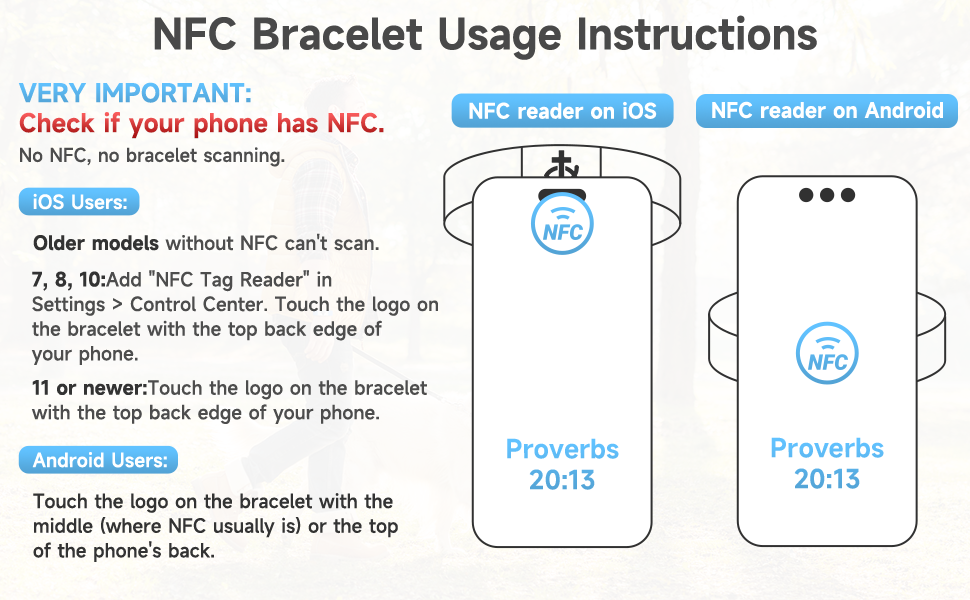 NFC Bracelet Usage Instructions

VERY IMPORTANT:
Check if your phone has NFC.
No NFC, no bracelet scanning.

iOS Users:

Older models without NFC can't scan.

7, 8, 10:Add "NFC Tag Reader" in Settings > Control Center. Touch the logo on the bracelet with the top back edge of your phone.

11 or newer:Touch the logo on the bracelet with the top back edge of your phone.

Android Users:

Touch the logo on the bracelet with the middle (where NFC usually is) or the top of the phone's back.

NFC reader on iOS

NFC

Proverbs 20:13

NFC reader on Android

NFC

Proverbs 20:13